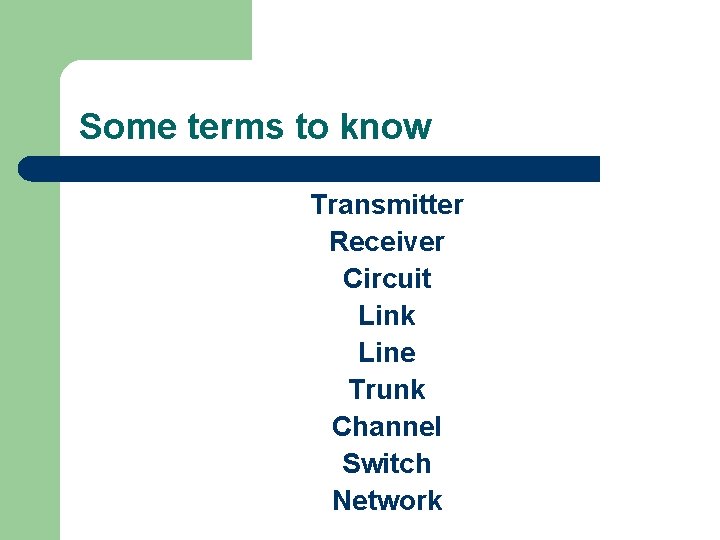 Some terms to know

Transmitter
Receiver
Circuit
Link
Line
Trunk
Channel
Switch
Network